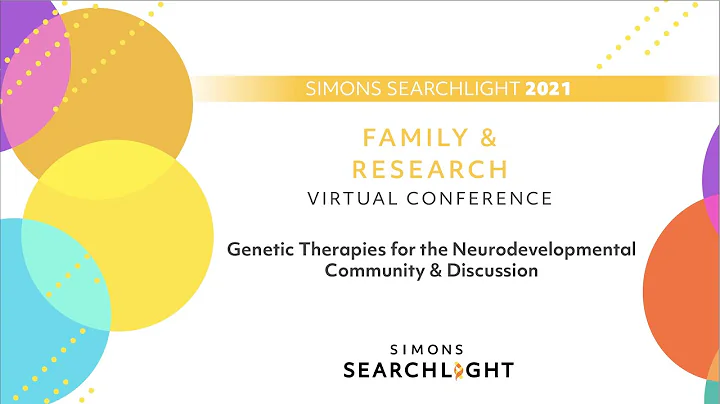 SIMONS SEARCHLIGHT 2021

FAMILY & RESEARCH

VIRTUAL CONFERENCE

Genetic Therapies for the Neurodevelopmental Community & Discussion

SIMONS
SEARCHLIGHT